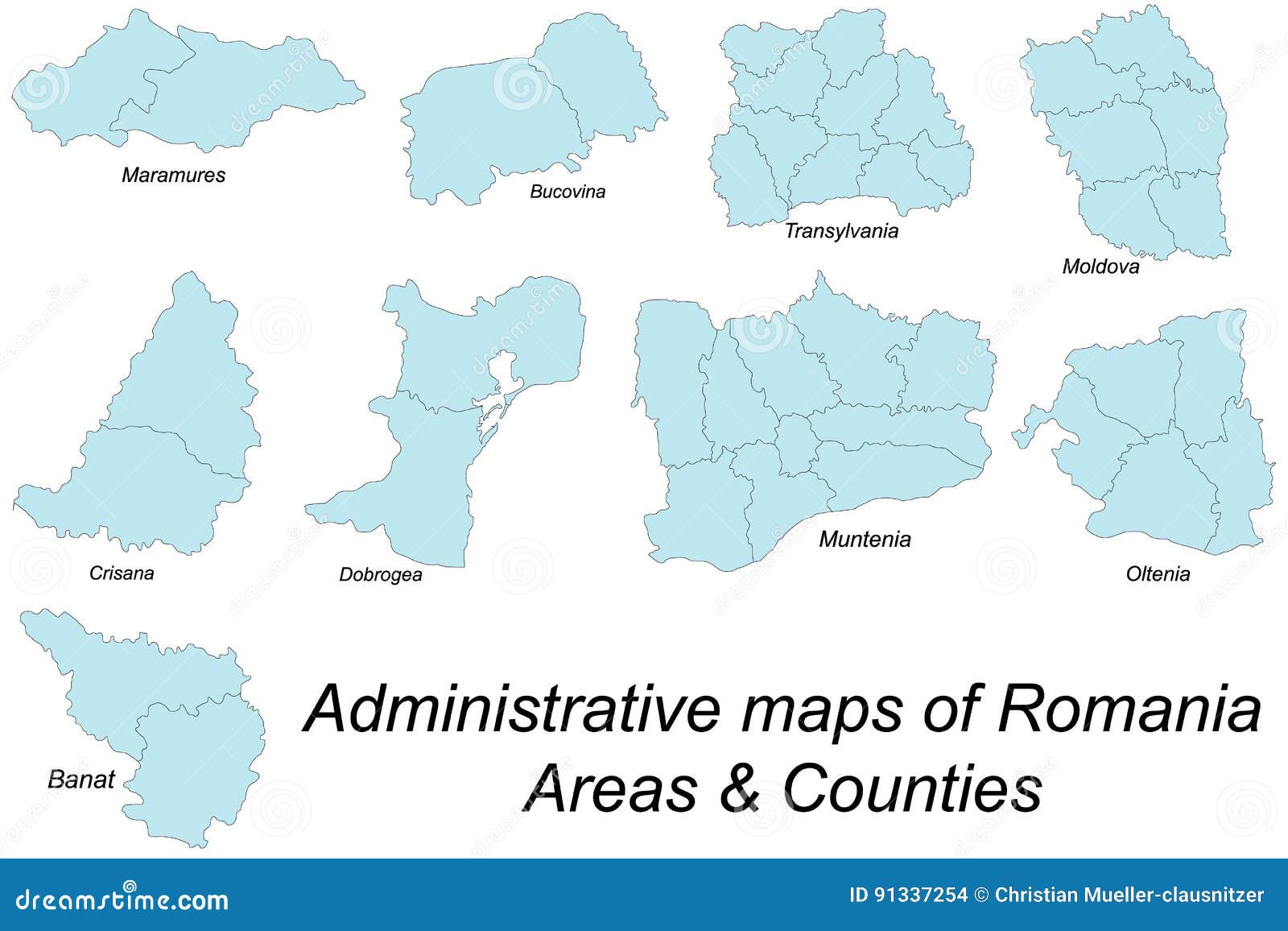 Maramures

Bucovina

Transylvania

Moldova

Crisana

Dobrogea

Muntenia

Oltenia

Banat

Administrative maps of Romania
Areas & Counties

dreamstime.com

ID 91337254 © Christian Mueller-clausnitzer